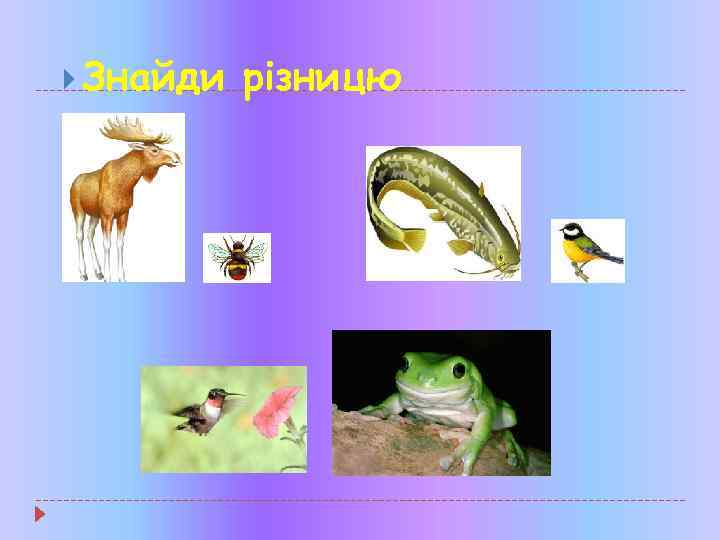 Знайди різницю